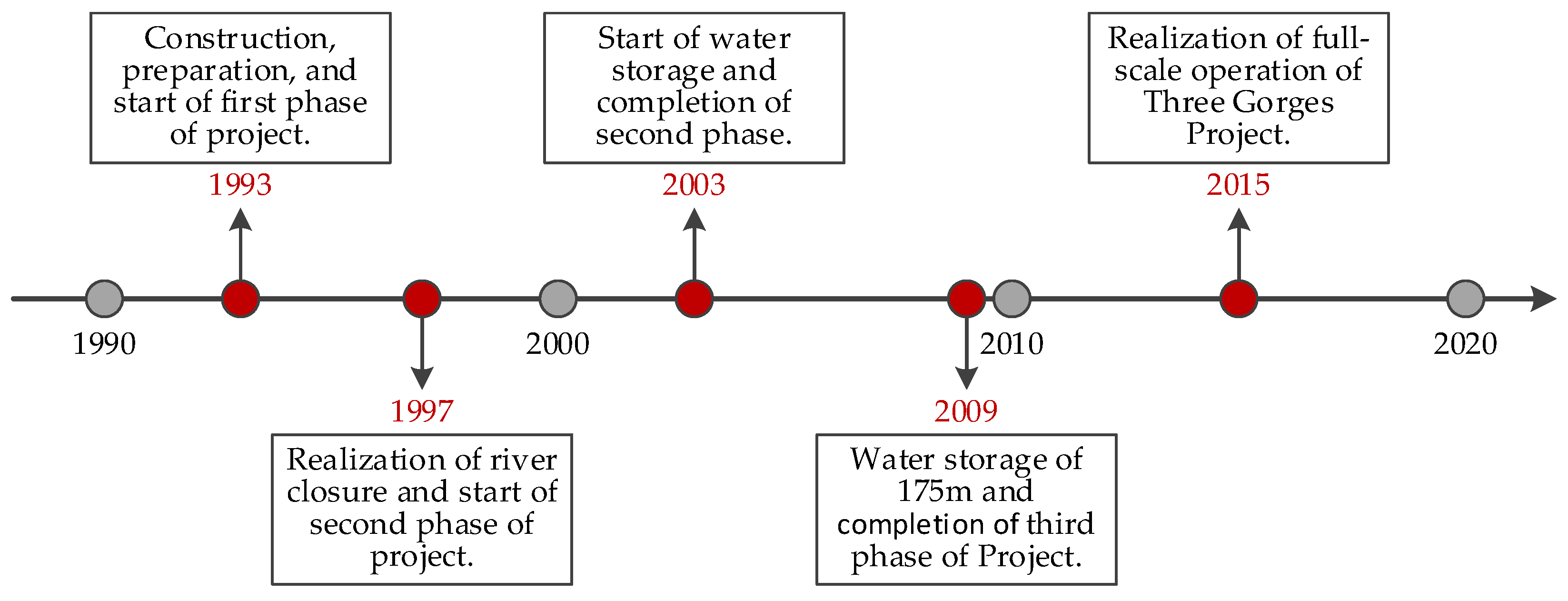 Construction, preparation, and start of first phase of project.

1993

Start of water storage and completion of second phase.

2003

Realization of full-scale operation of Three Gorges Project.

2015

1990

2000

2010

2020

1997

Realization of river closure and start of second phase of project.

2009

Water storage of 175m and completion of third phase of Project.